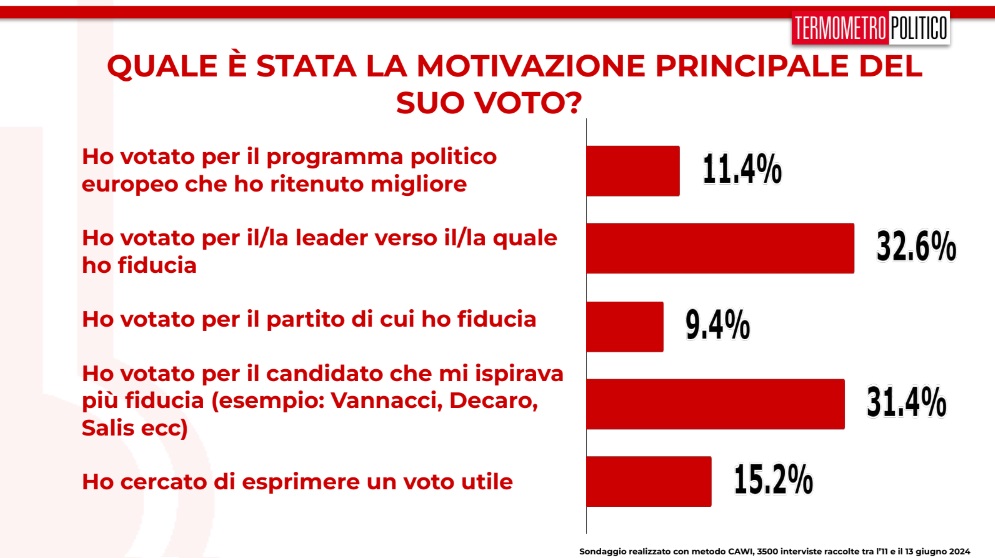 TERMOMETRO POLITICO

QUALE È STATA LA MOTIVAZIONE PRINCIPALE DEL SUO VOTO?

Ho votato per il programma politico europeo che ho ritenuto migliore
11.4%

Ho votato per il/la leader verso il/la quale ho fiducia
32.6%

Ho votato per il partito di cui ho fiducia
9.4%

Ho votato per il candidato che mi ispirava più fiducia (esempio: Vannacci, Decaro, Salis ecc)
31.4%

Ho cercato di esprimere un voto utile
15.2%

Sondaggio realizzato con metodo CAWI, 3500 interviste raccolte tra l'11 e il 13 giugno 2024